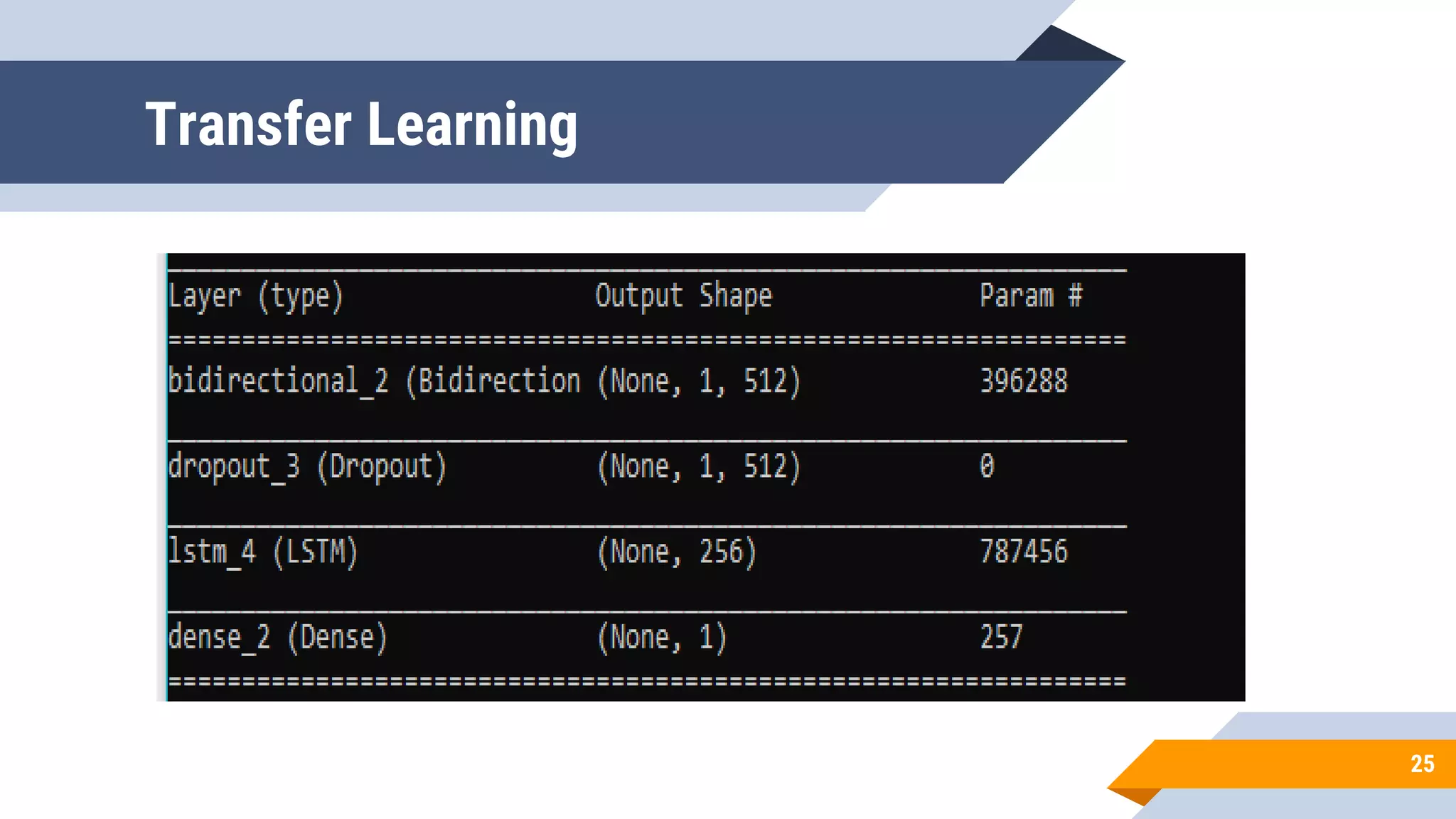 Transfer Learning

| Layer (type) | Output Shape | Param # |
|---|---|---|
| bidirectional_2 (Bidirection | (None, 1, 512) | 396288 |
| dropout_3 (Dropout) | (None, 1, 512) | 0 |
| lstm_4 (LSTM) | (None, 256) | 787456 |
| dense_2 (Dense) | (None, 1) | 257 |

25